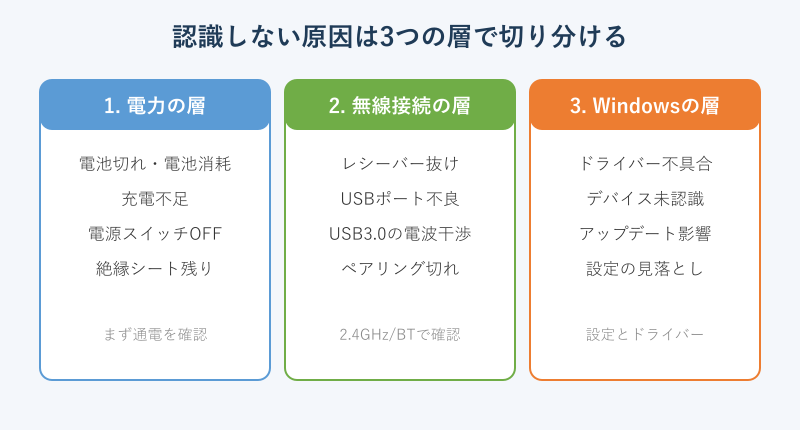 認識しない原因は3つの層で切り分ける

1. 電力の層

電池切れ・電池消耗

充電不足

電源スイッチOFF

絶縁シート残り

まず通電を確認

2. 無線接続の層

レシーバー抜け

USBポート不良

USB3.0の電波干渉

ペアリング切れ

2.4GHz/BTで確認

3. Windowsの層

ドライバー不具合

デバイス未認識

アップデート影響

設定の見落とし

設定とドライバー